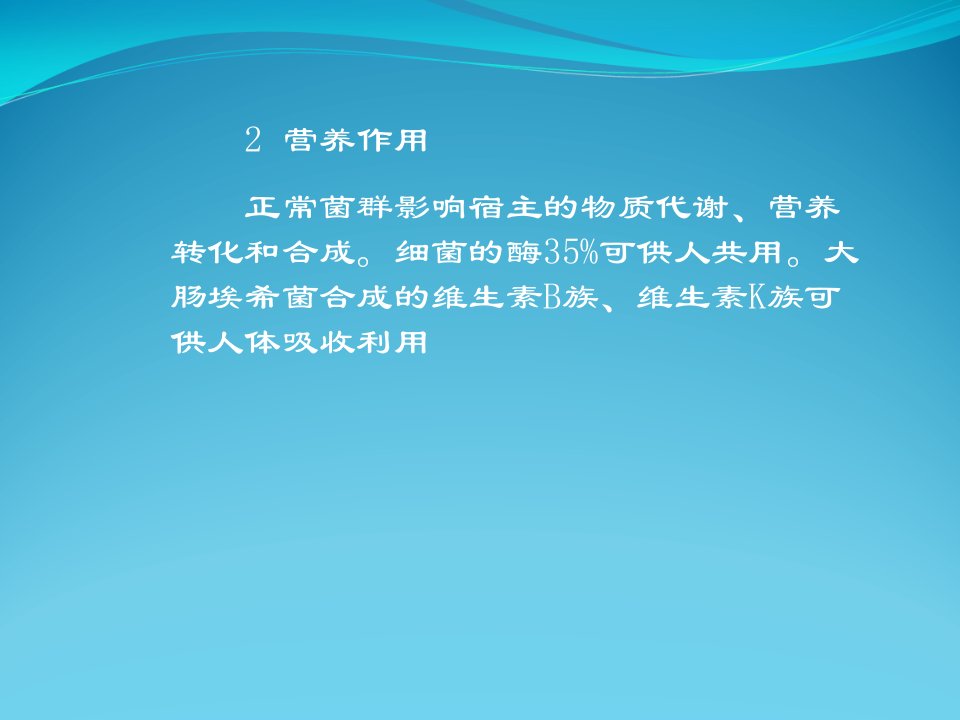 2 营养作用

正常菌群影响宿主的物质代谢、营养转化和合成。细菌的酶35%可供人共用。大肠埃希菌合成的维生素B族、维生素K族可供人体吸收利用